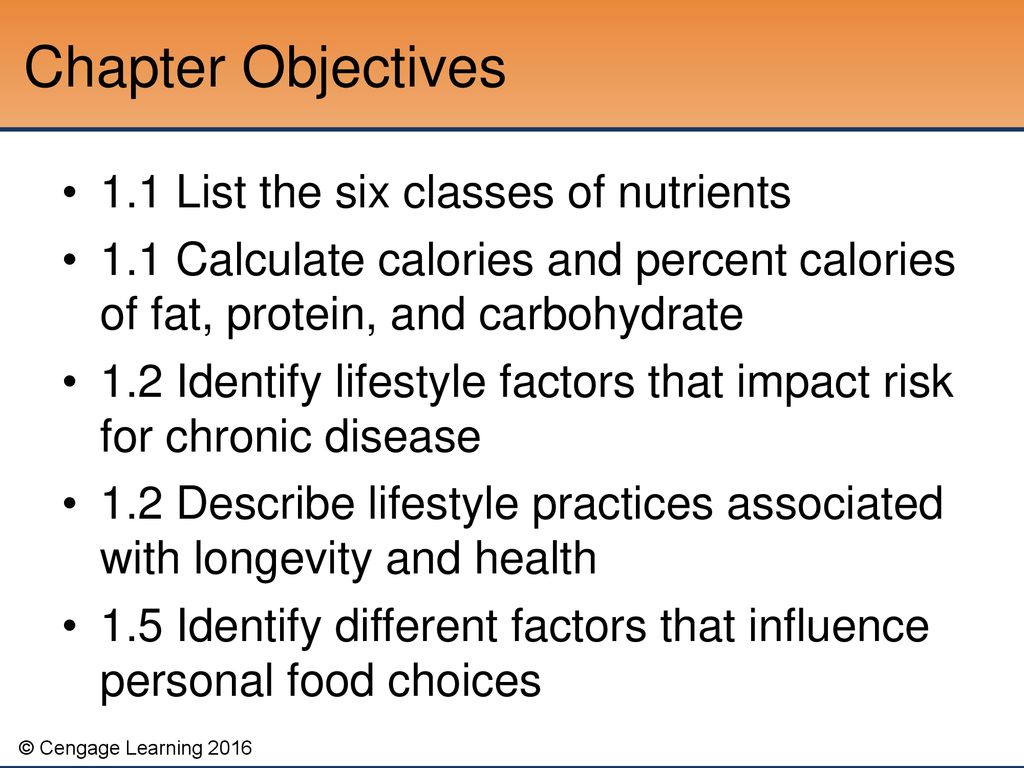 Chapter Objectives

• 1.1 List the six classes of nutrients
• 1.1 Calculate calories and percent calories of fat, protein, and carbohydrate
• 1.2 Identify lifestyle factors that impact risk for chronic disease
• 1.2 Describe lifestyle practices associated with longevity and health
• 1.5 Identify different factors that influence personal food choices

© Cengage Learning 2016